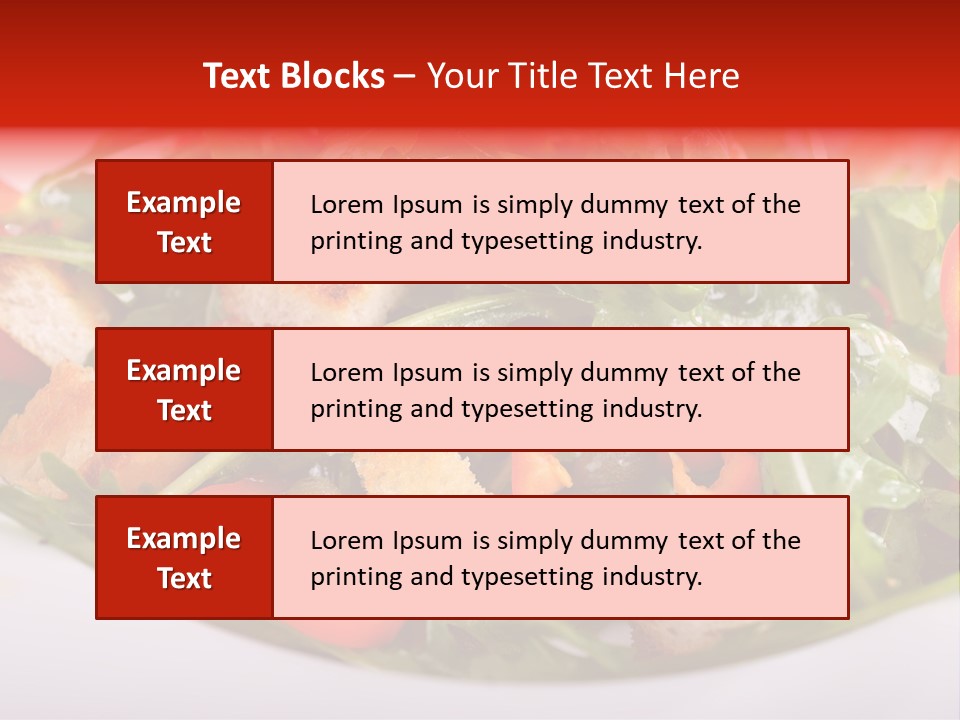 Text Blocks – Your Title Text Here

Example Text

Lorem Ipsum is simply dummy text of the printing and typesetting industry.

Example Text

Lorem Ipsum is simply dummy text of the printing and typesetting industry.

Example Text

Lorem Ipsum is simply dummy text of the printing and typesetting industry.